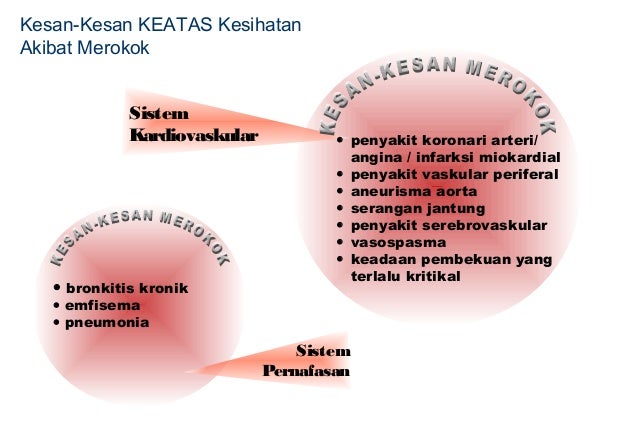 Kesan-Kesan KEATAS Kesihatan Akibat Merokok

Sistem Kardiovaskular

KESAN-KESAN MEROKOK

• penyakit koronari arteri/ angina / infarksi miokardial
• penyakit vaskular periferal
• aneurisma aorta
• serangan jantung
• penyakit serebrovaskular
• vasospasma
• keadaan pembekuan yang terlalu kritikal

KESAN-KESAN MEROKOK

• bronkitis kronik
• emfisema
• pneumonia

Sistem Pernafasan